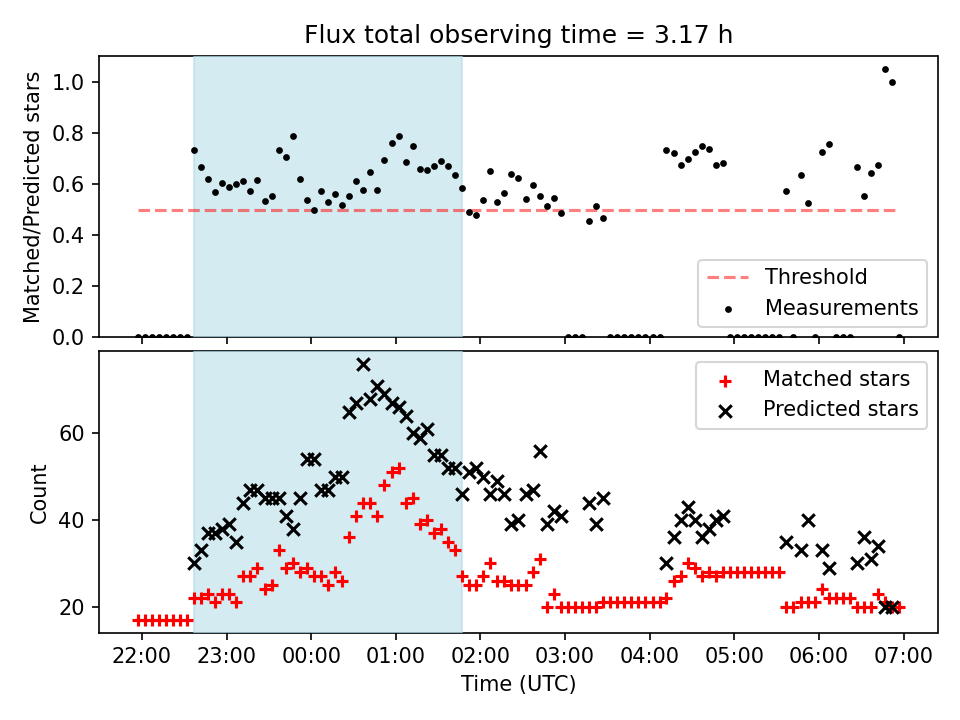 Flux total observing time = 3.17 h

Matched/Predicted stars

1.0
0.8
0.6
0.4
0.2
0.0

Threshold
Measurements

Count

60
40
20

Matched stars
Predicted stars

22:00 23:00 00:00 01:00 02:00 03:00 04:00 05:00 06:00 07:00
Time (UTC)